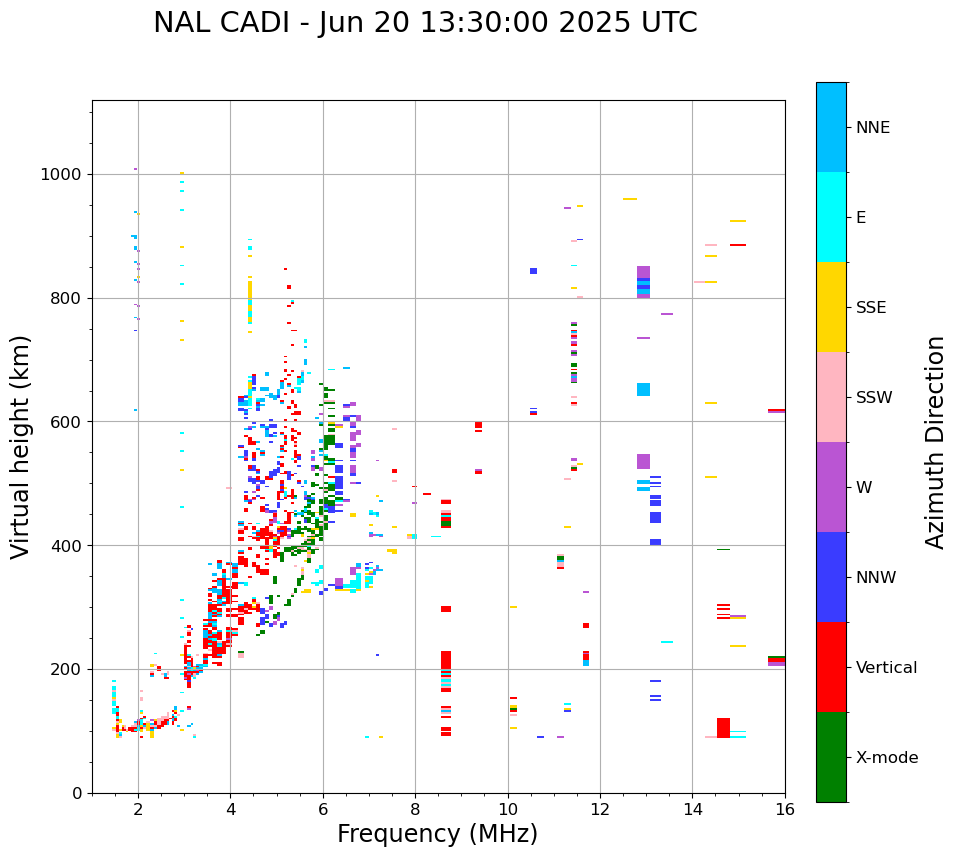 NAL CADI - Jun 20 13:30:00 2025 UTC

Virtual height (km)

1000
800
600
400
200
0

2
4
6
8
10
12
14
16

Frequency (MHz)

NNE
E
SSE
SSW
W
NNW
Vertical
X-mode

Azimuth Direction